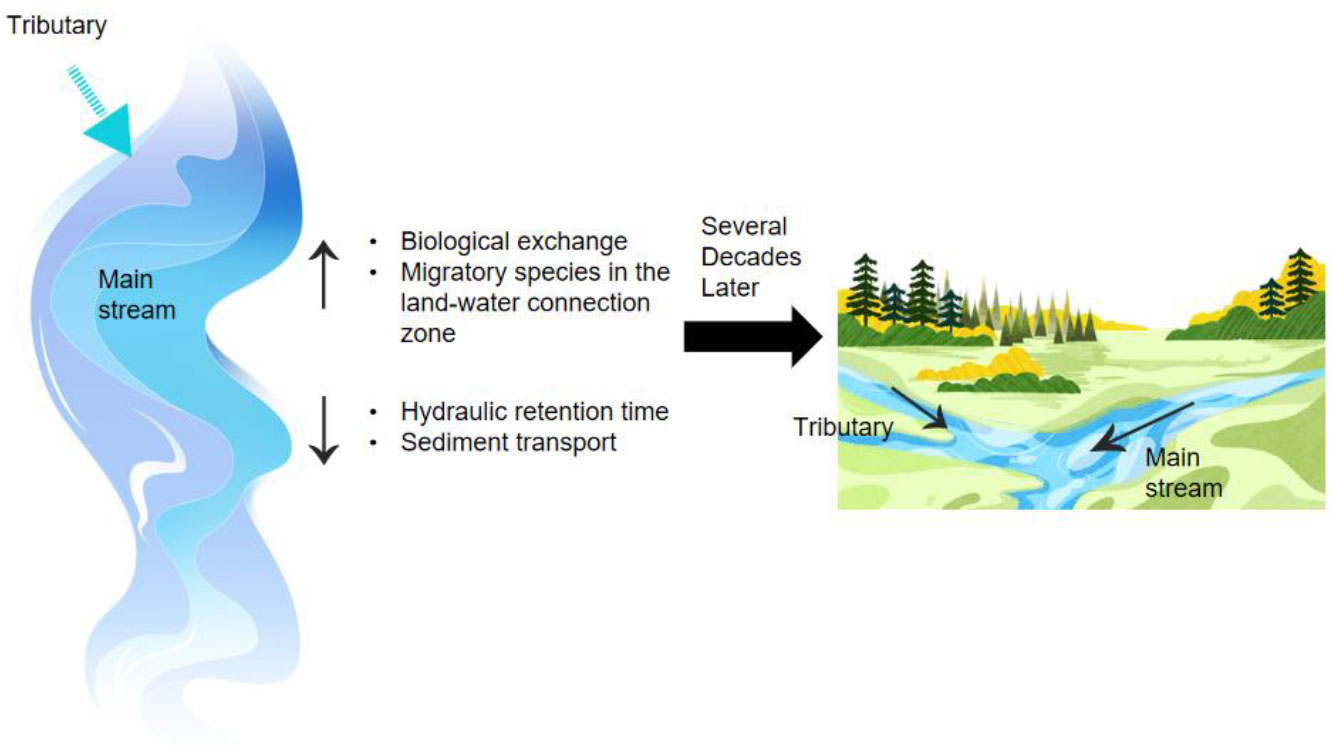 Tributary

Main stream

↑

• Biological exchange
• Migratory species in the land-water connection zone

↓

• Hydraulic retention time
• Sediment transport

Several Decades Later

Tributary

Main stream